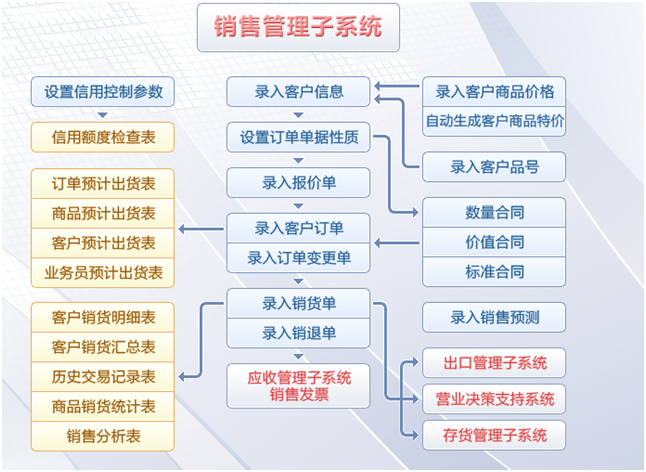 销售管理子系统

设置信用控制参数

信用额度检查表

订单预计出货表

商品预计出货表

客户预计出货表

业务员预计出货表

客户销货明细表

客户销货汇总表

历史交易记录表

商品销货统计表

销售分析表

录入客户信息

设置订单单据性质

录入报价单

录入客户订单

录入订单变更单

录入销货单

录入销退单

应收管理子系统
销售发票

录入客户商品价格

自动生成客户商品特价

录入客户品号

数量合同

价值合同

标准合同

录入销售预测

出口管理子系统

营业决策支持系统

存货管理子系统